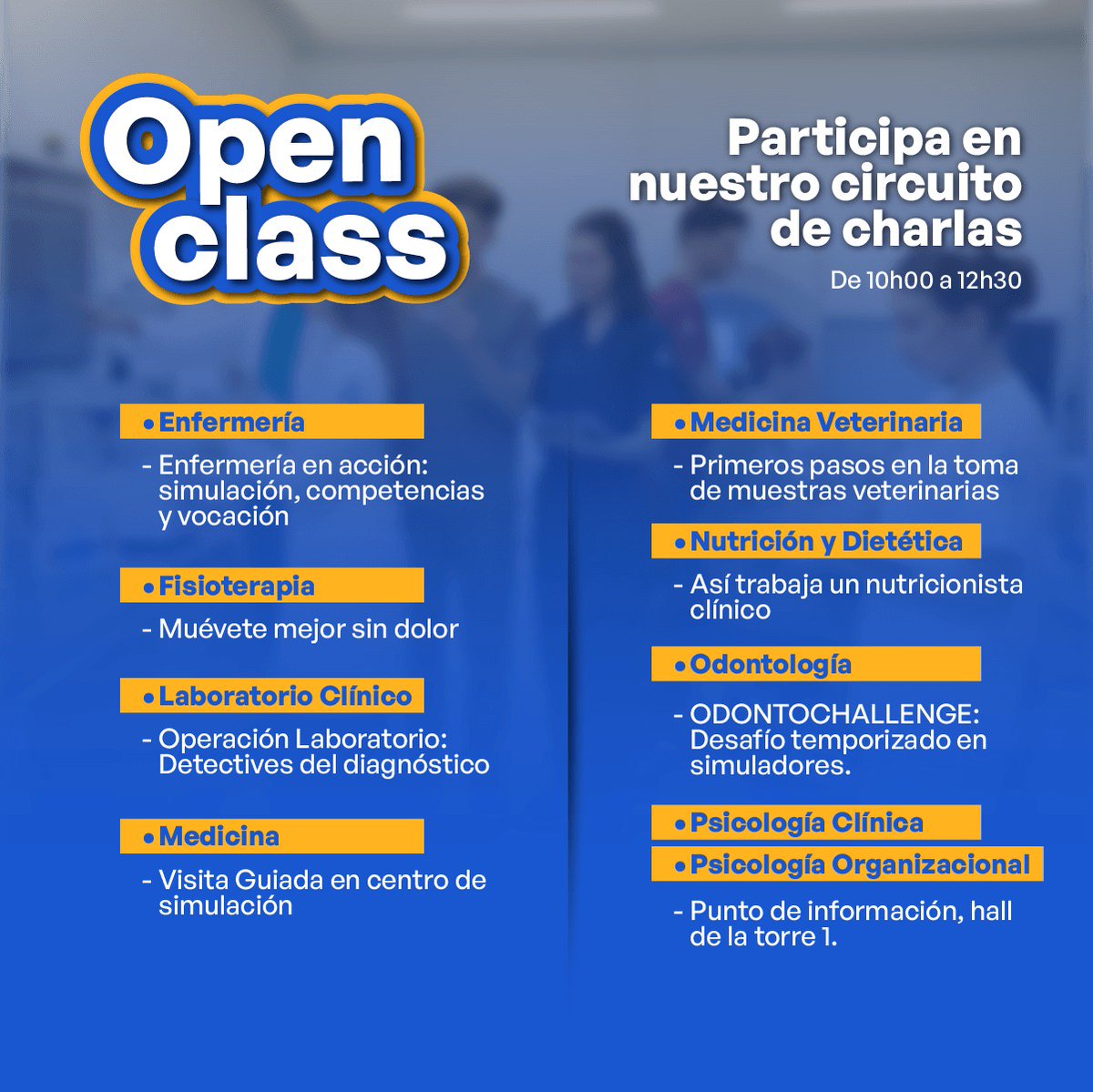 Open class

Participa en nuestro circuito de charlas

De 10h00 a 12h30

• Enfermería

- Enfermería en acción: simulación, competencias y vocación

• Fisioterapia

- Muévete mejor sin dolor

• Laboratorio Clínico

- Operación Laboratorio: Detectives del diagnóstico

• Medicina

- Visita Guiada en centro de simulación

• Medicina Veterinaria

- Primeros pasos en la toma de muestras veterinarias

• Nutrición y Dietética

- Así trabaja un nutricionista clínico

• Odontología

- ODONTOCHALLENGE: Desafío temporizado en simuladores.

• Psicología Clínica

• Psicología Organizacional

- Punto de información, hall de la torre 1.